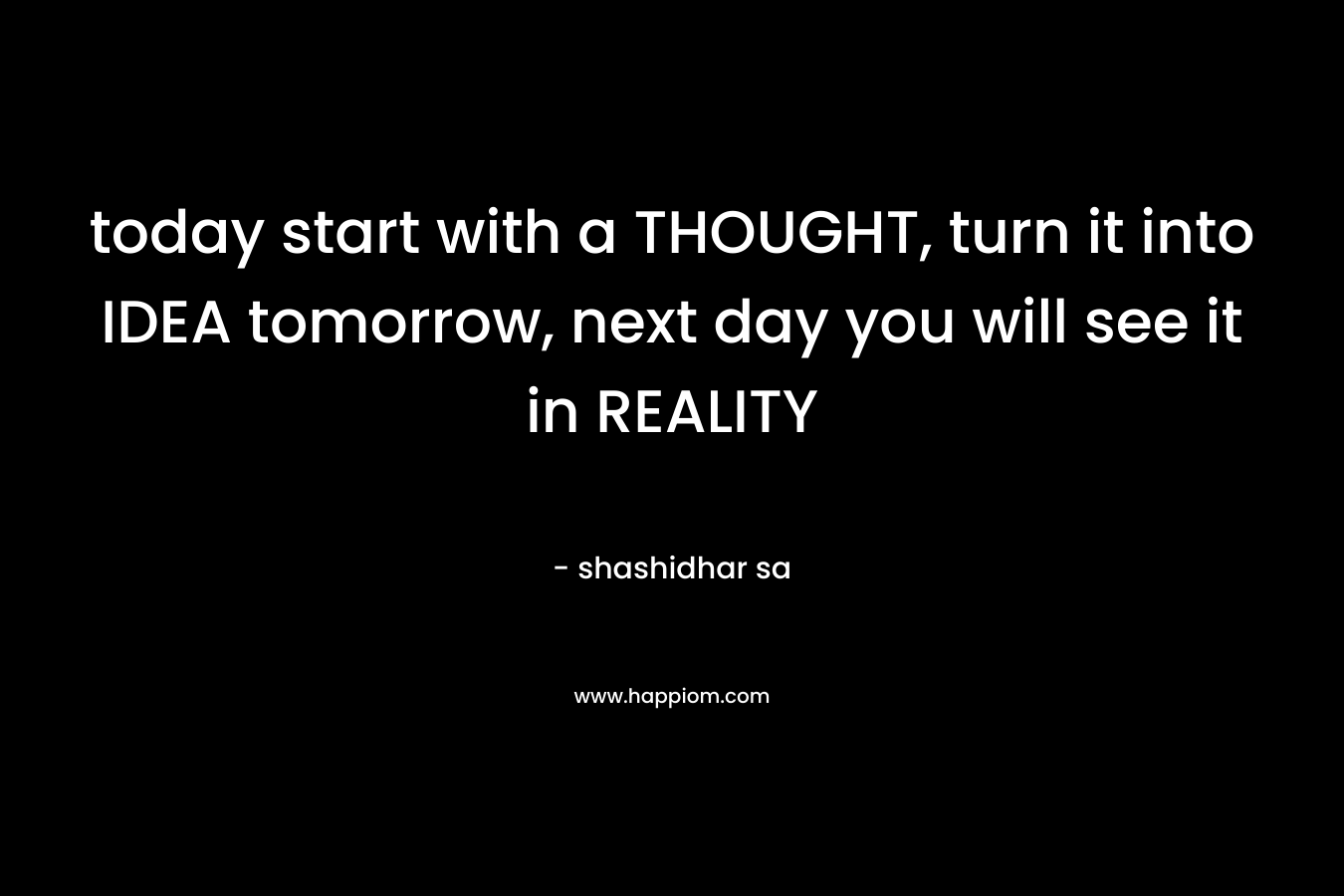 today start with a THOUGHT, turn it into IDEA tomorrow, next day you will see it in REALITY

- shashidhar sa

www.happiom.com